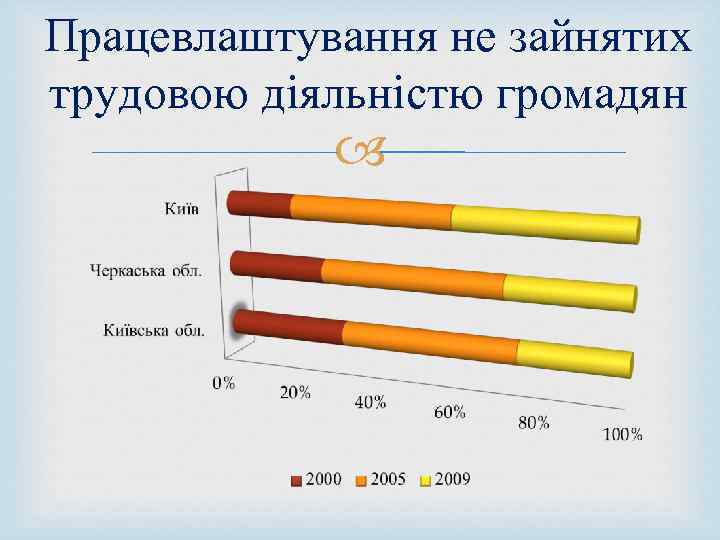 Працевлаштування не зайнятих трудовою діяльністю громадян

Київ
Черкаська обл.
Київська обл.

0%
20%
40%
60%
80%
100%

2000
2005
2009